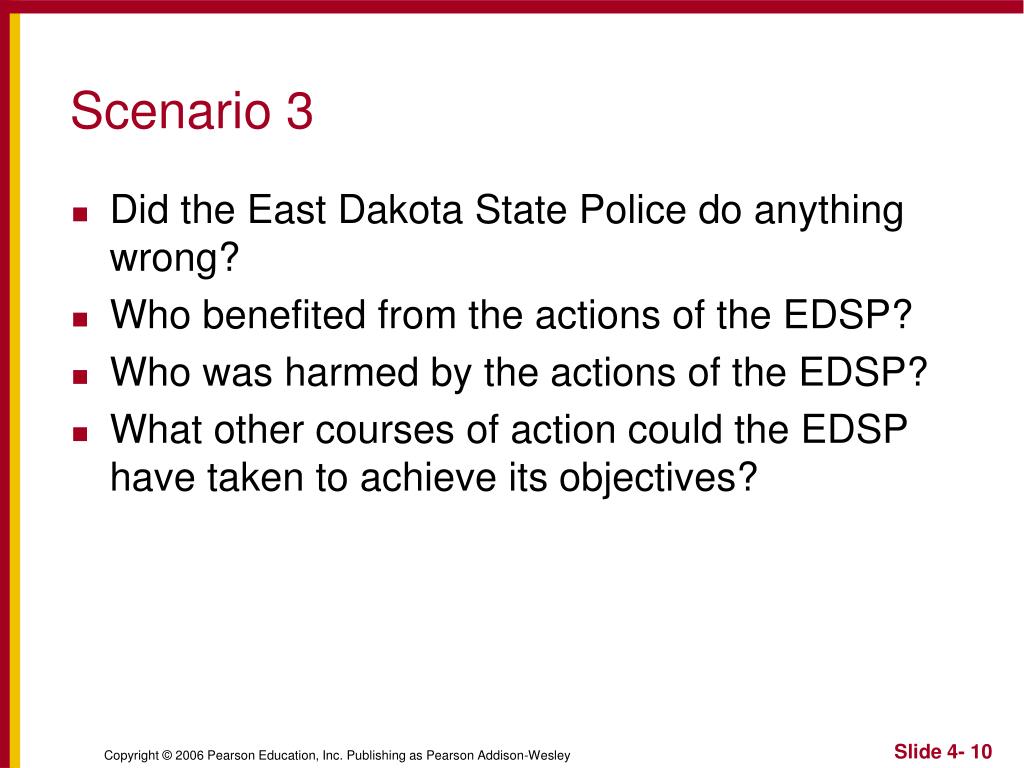 Scenario 3

- Did the East Dakota State Police do anything wrong?
- Who benefited from the actions of the EDSP?
- Who was harmed by the actions of the EDSP?
- What other courses of action could the EDSP have taken to achieve its objectives?

Copyright © 2006 Pearson Education, Inc. Publishing as Pearson Addison-Wesley

Slide 4- 10